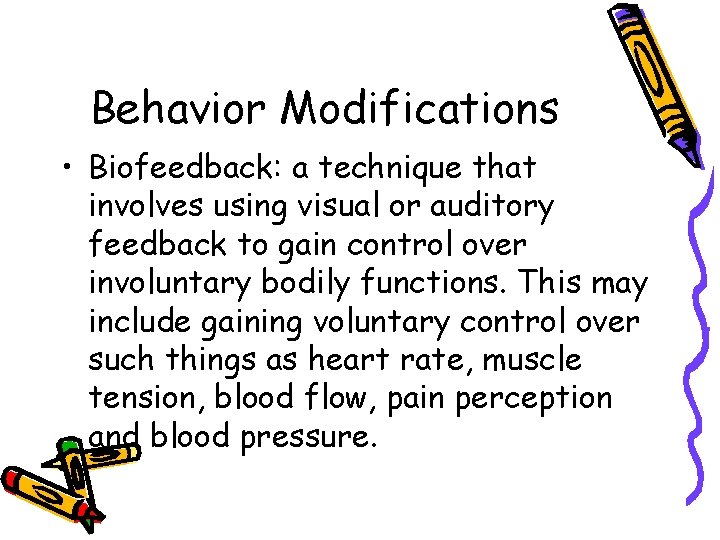 Behavior Modifications

• Biofeedback: a technique that involves using visual or auditory feedback to gain control over involuntary bodily functions. This may include gaining voluntary control over such things as heart rate, muscle tension, blood flow, pain perception and blood pressure.